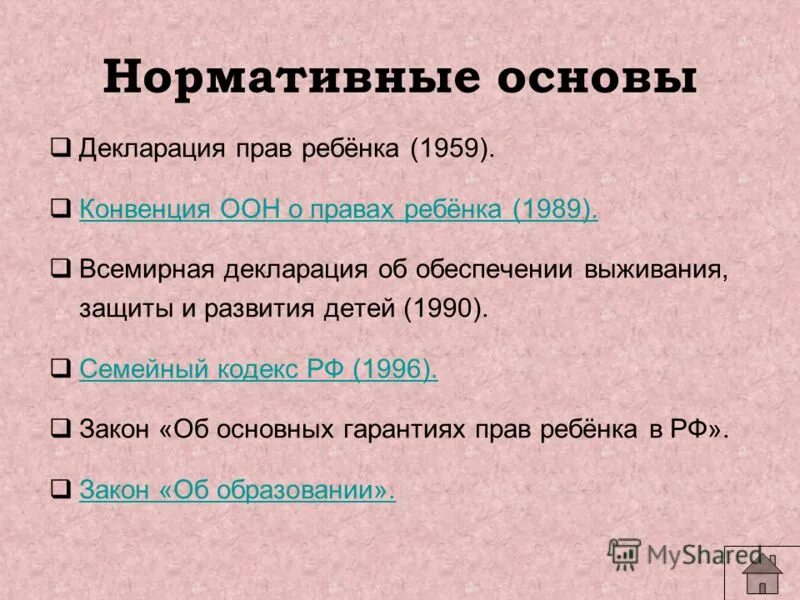 Нормативные основы

❑ Декларация прав ребёнка (1959).

❑ Конвенция ООН о правах ребёнка (1989).

❑ Всемирная декларация об обеспечении выживания, защиты и развития детей (1990).

❑ Семейный кодекс РФ (1996).

❑ Закон «Об основных гарантиях прав ребёнка в РФ».

❑ Закон «Об образовании».

MyShared